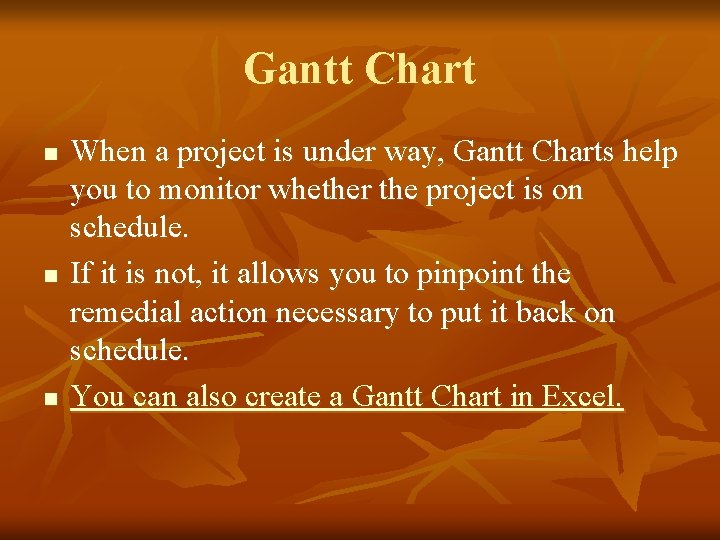 Gantt Chart

■ When a project is under way, Gantt Charts help you to monitor whether the project is on schedule.

■ If it is not, it allows you to pinpoint the remedial action necessary to put it back on schedule.

■ You can also create a Gantt Chart in Excel.